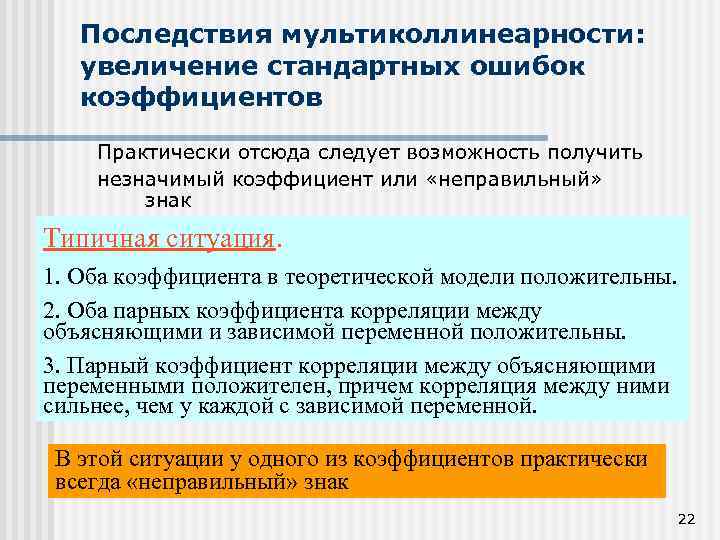 Последствия мультиколлинеарности: увеличение стандартных ошибок коэффициентов

Практически отсюда следует возможность получить незначимый коэффициент или «неправильный» знак

Типичная ситуация.

1. Оба коэффициента в теоретической модели положительны.

2. Оба парных коэффициента корреляции между объясняющими и зависимой переменной положительны.

3. Парный коэффициент корреляции между объясняющими переменными положителен, причем корреляция между ними сильнее, чем у каждой с зависимой переменной.

В этой ситуации у одного из коэффициентов практически всегда «неправильный» знак

22